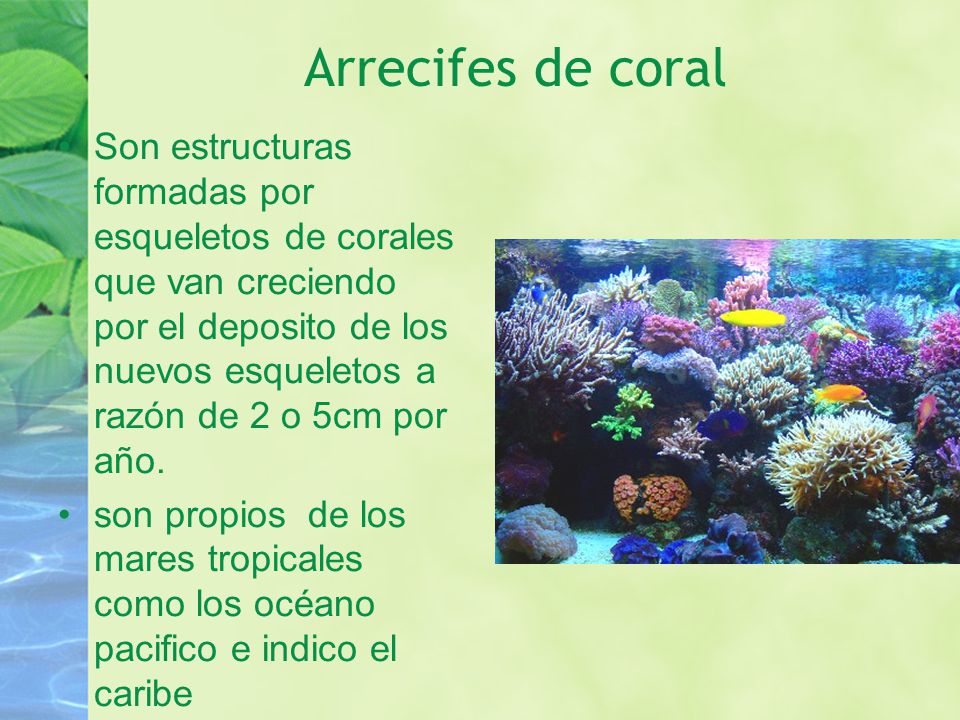 Arrecifes de coral

Son estructuras formadas por esqueletos de corales que van creciendo por el deposito de los nuevos esqueletos a razón de 2 o 5cm por año.

• son propios de los mares tropicales como los océano pacifico e indico el caribe